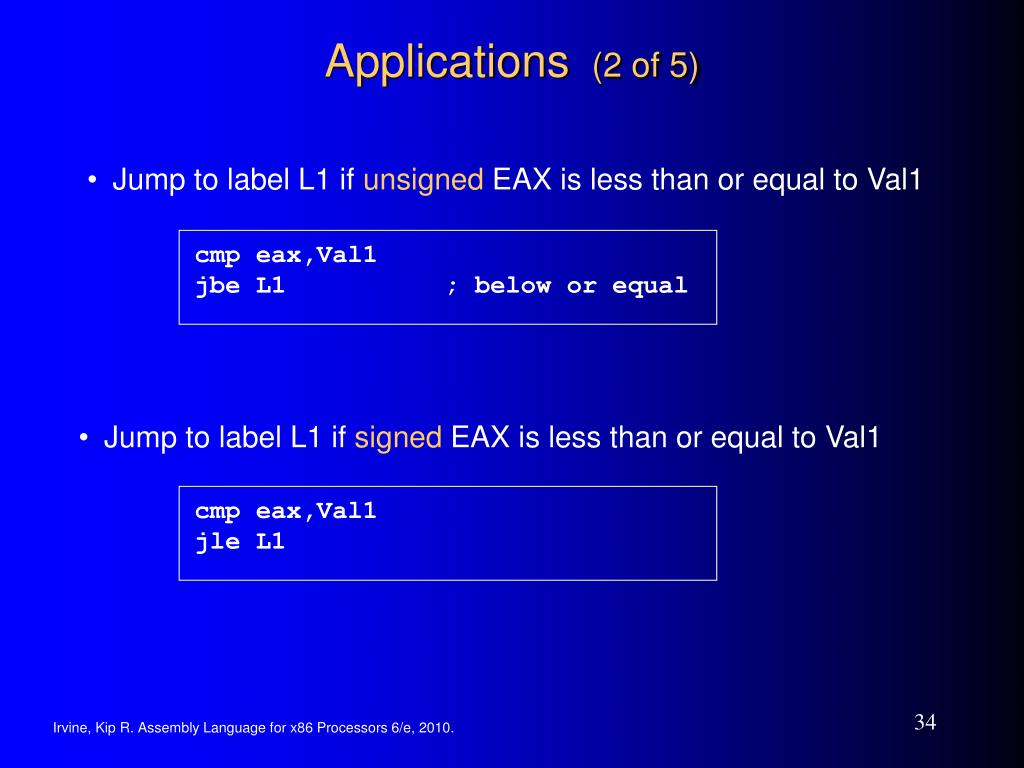 Applications (2 of 5)

• Jump to label L1 if unsigned EAX is less than or equal to Val1

cmp eax,Val1
jbe L1 ; below or equal

• Jump to label L1 if signed EAX is less than or equal to Val1

cmp eax,Val1
jle L1

Irvine, Kip R. Assembly Language for x86 Processors 6/e, 2010.

34